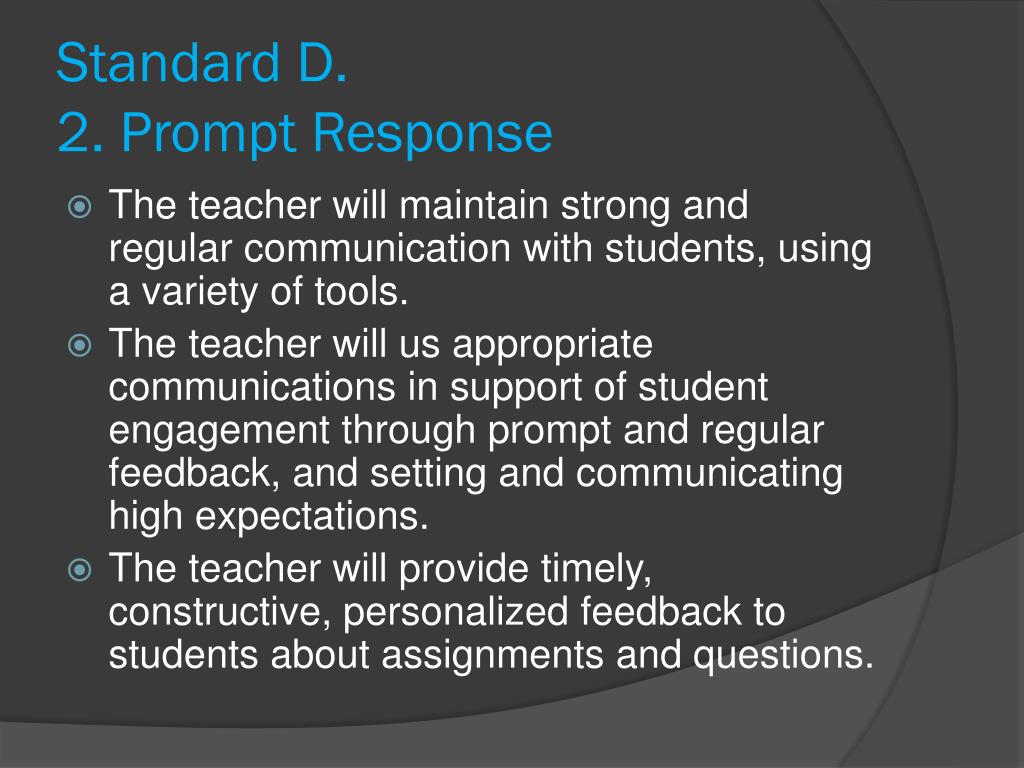 Standard D.
2. Prompt Response

The teacher will maintain strong and regular communication with students, using a variety of tools.

The teacher will us appropriate communications in support of student engagement through prompt and regular feedback, and setting and communicating high expectations.

The teacher will provide timely, constructive, personalized feedback to students about assignments and questions.